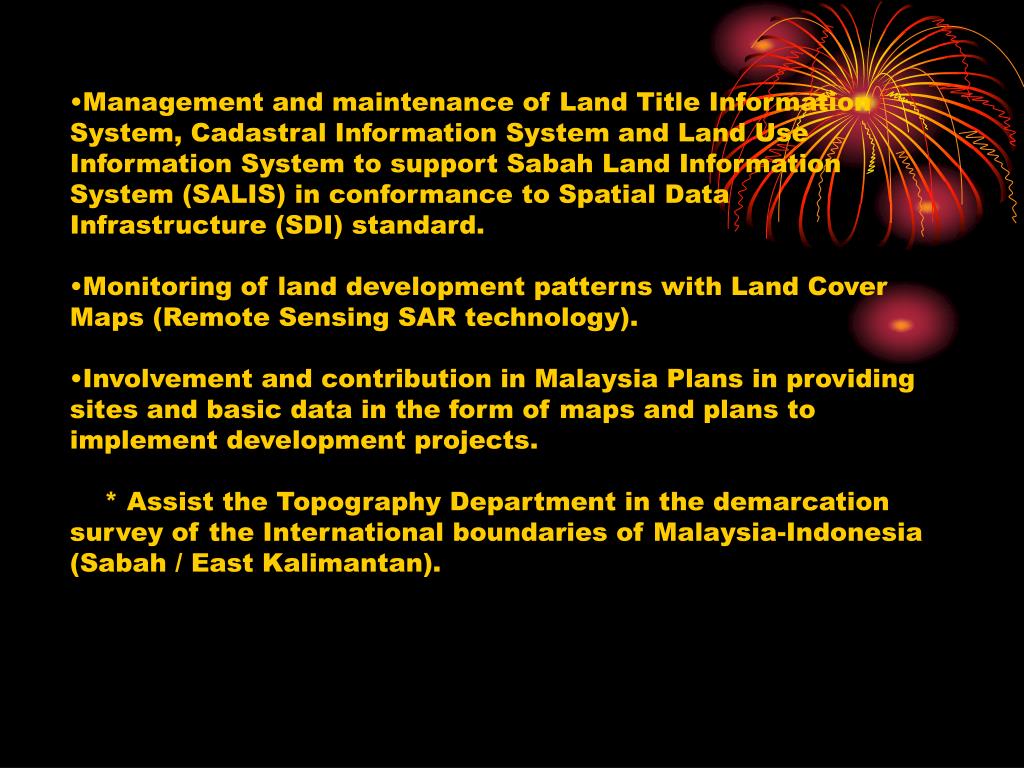 •Management and maintenance of Land Title Information System, Cadastral Information System and Land Use Information System to support Sabah Land Information System (SALIS) in conformance to Spatial Data Infrastructure (SDI) standard.

•Monitoring of land development patterns with Land Cover Maps (Remote Sensing SAR technology).

•Involvement and contribution in Malaysia Plans in providing sites and basic data in the form of maps and plans to implement development projects.

* Assist the Topography Department in the demarcation survey of the International boundaries of Malaysia-Indonesia (Sabah / East Kalimantan).